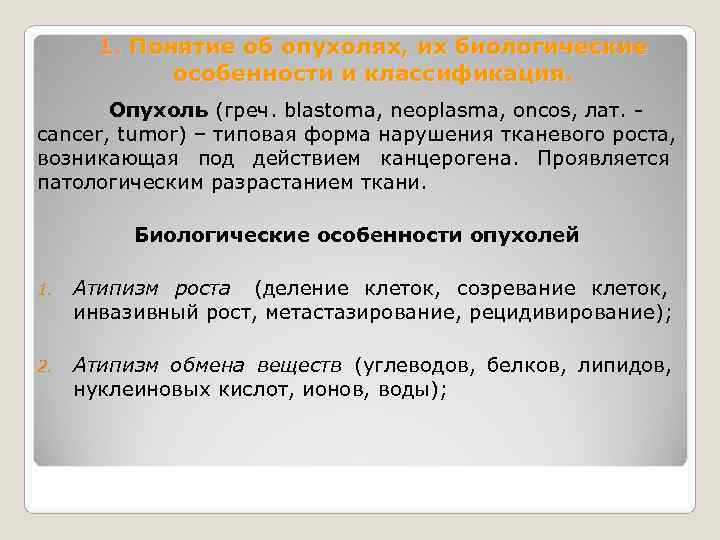 1. Понятие об опухолях, их биологические особенности и классификация.

Опухоль (греч. blastoma, neoplasma, oncos, лат. - cancer, tumor) – типовая форма нарушения тканевого роста, возникающая под действием канцерогена. Проявляется патологическим разрастанием ткани.

Биологические особенности опухолей

1. Атипизм роста (деление клеток, созревание клеток, инвазивный рост, метастазирование, рецидивирование);

2. Атипизм обмена веществ (углеводов, белков, липидов, нуклеиновых кислот, ионов, воды);